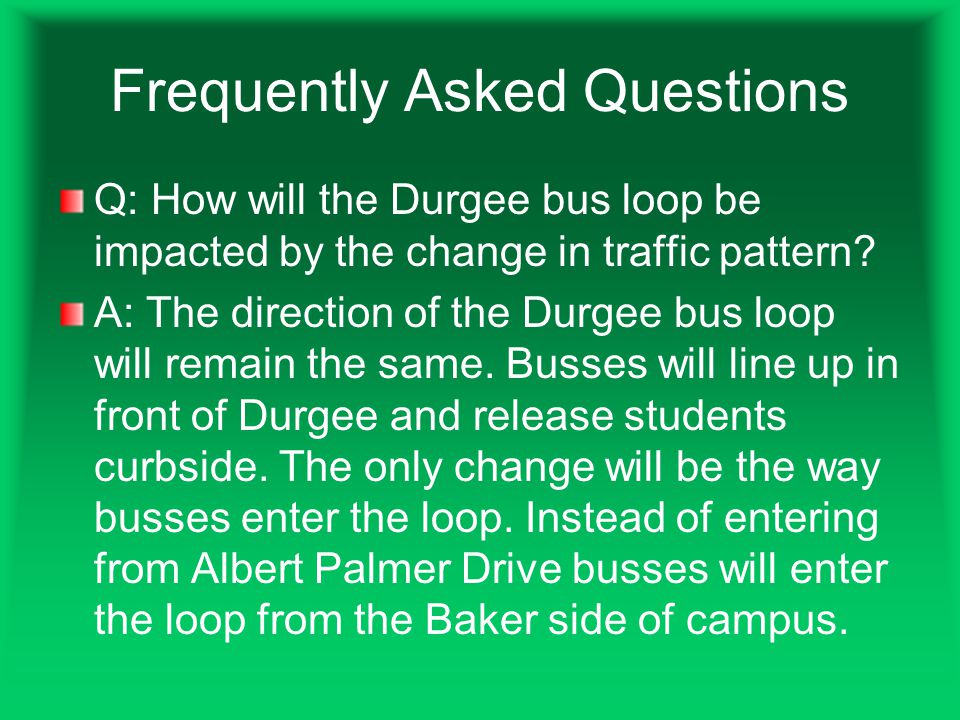 Frequently Asked Questions

Q: How will the Durgee bus loop be impacted by the change in traffic pattern?

A: The direction of the Durgee bus loop will remain the same. Busses will line up in front of Durgee and release students curbside. The only change will be the way busses enter the loop. Instead of entering from Albert Palmer Drive busses will enter the loop from the Baker side of campus.